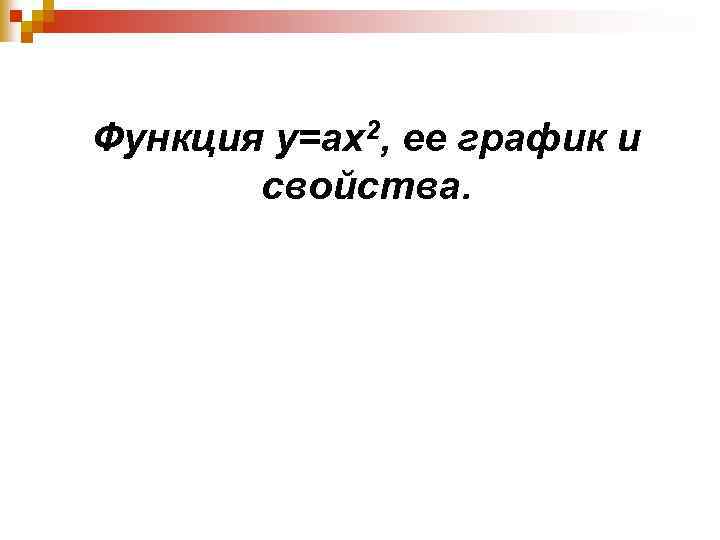 Функция $y=ax^2$, ее график и свойства.